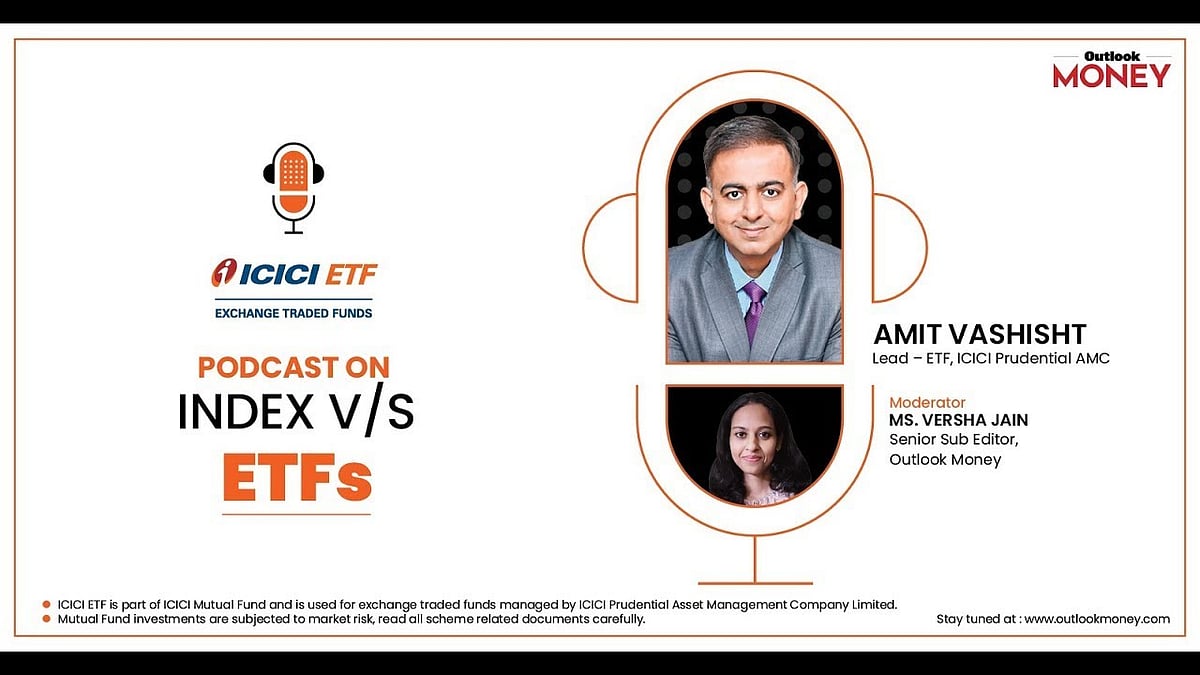 Outlook MONEY

ICICI ETF
EXCHANGE TRADED FUNDS

PODCAST ON
INDEX V/S
ETFs

AMIT VASHISHT
Lead – ETF, ICICI Prudential AMC

Moderator
MS. VERSHA JAIN
Senior Sub Editor,
Outlook Money

ICICI ETF is part of ICICI Mutual Fund and is used for exchange traded funds managed by ICICI Prudential Asset Management Company Limited.
Mutual Fund investments are subjected to market risk, read all scheme related documents carefully.

Stay tuned at : www.outlookmoney.com